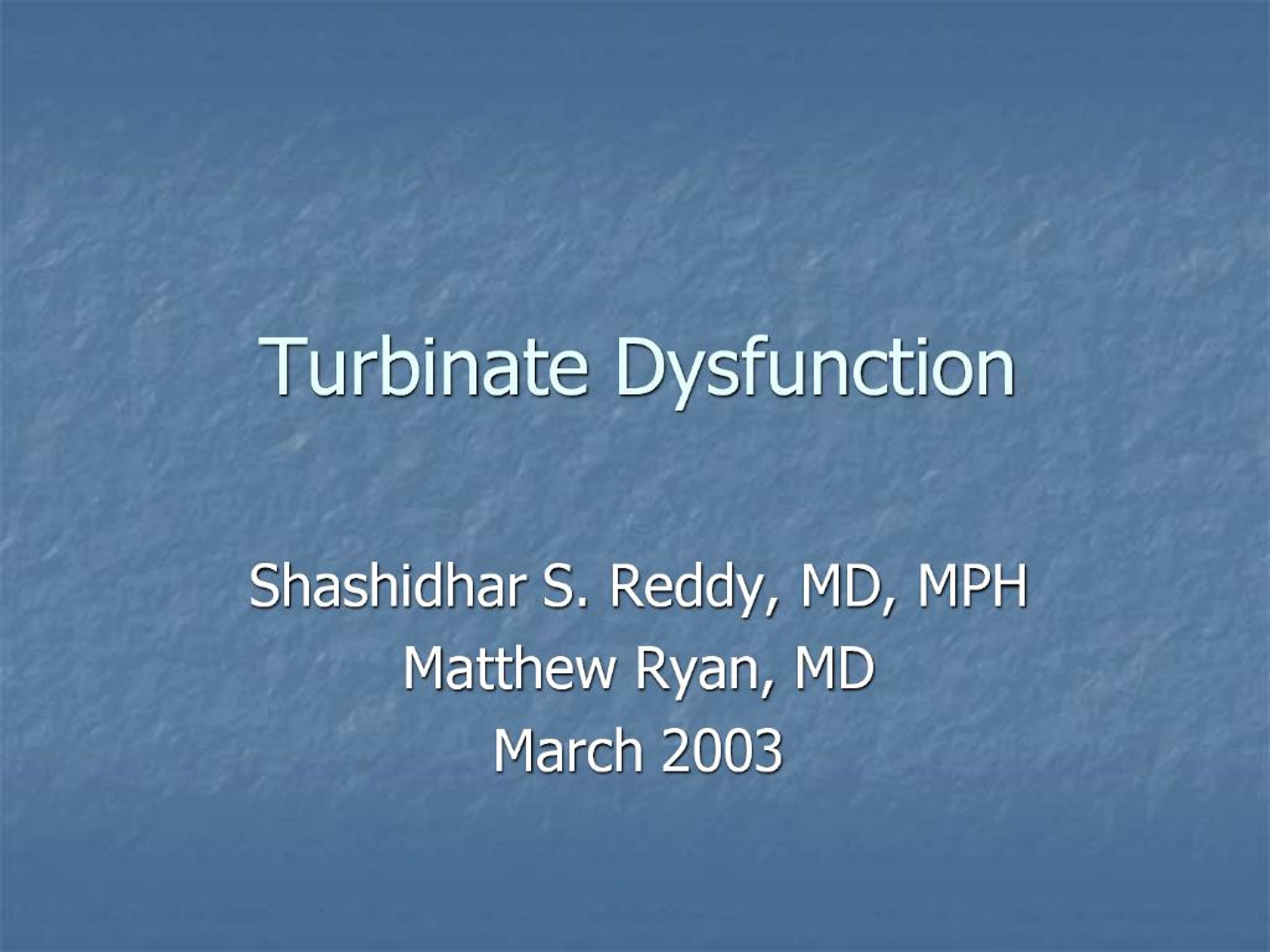 Turbinate Dysfunction

Shashidhar S. Reddy, MD, MPH
Matthew Ryan, MD
March 2003